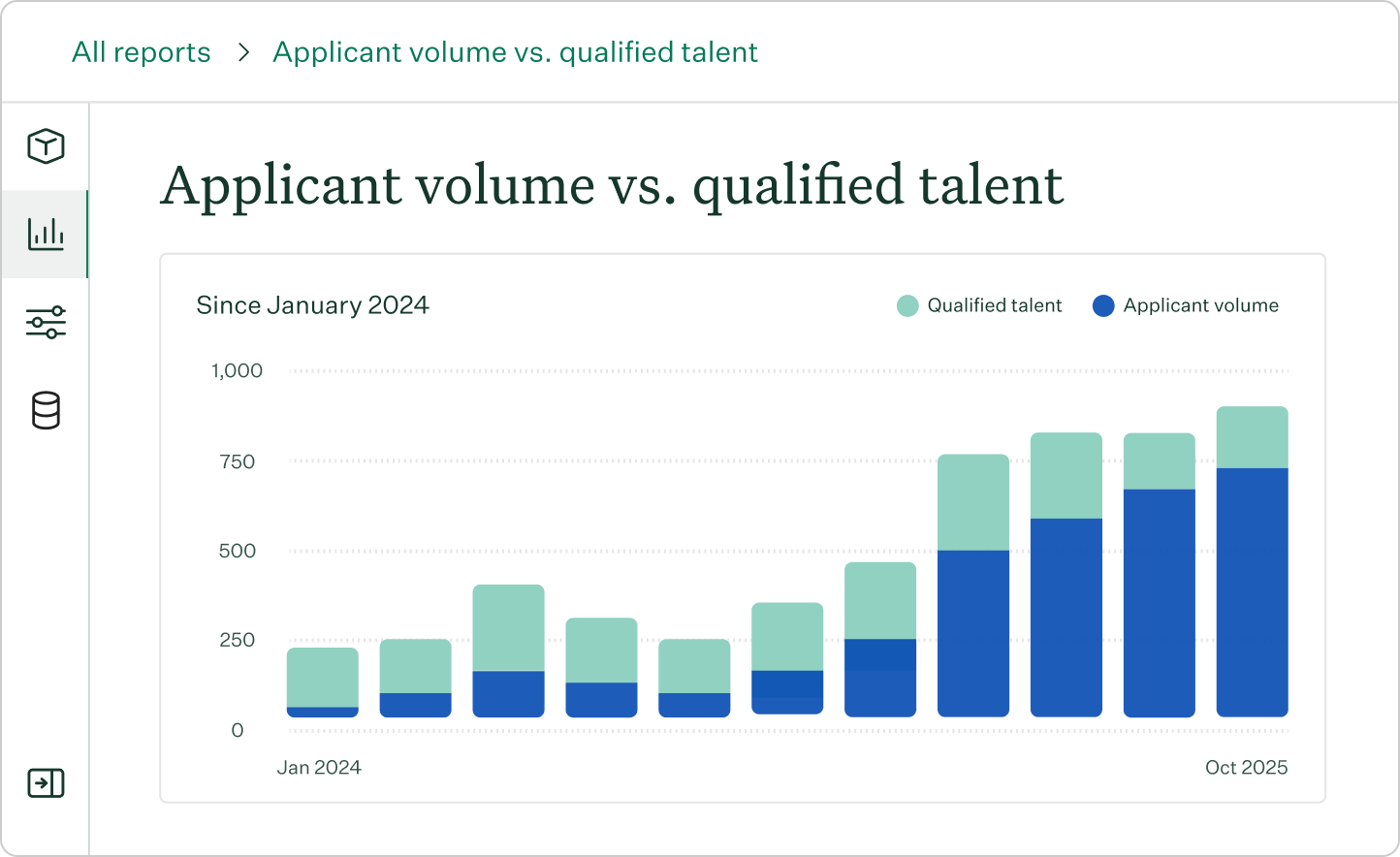 All reports > Applicant volume vs. qualified talent

Applicant volume vs. qualified talent

Since January 2024

Qualified talent
Applicant volume

1,000
750
500
250
0

Jan 2024
Oct 2025